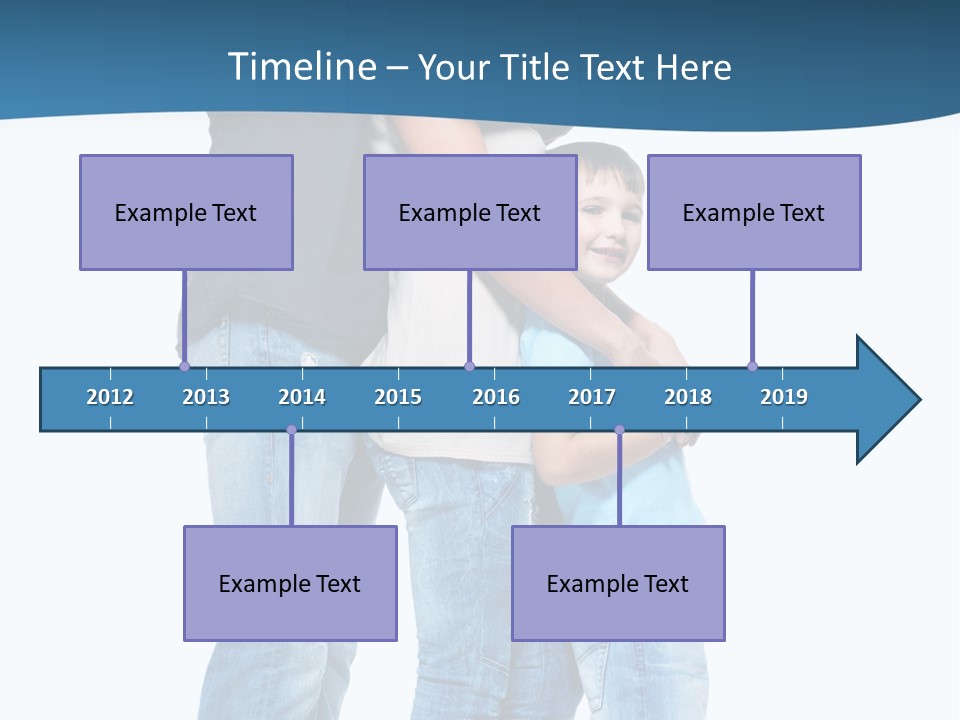 Timeline – Your Title Text Here

Example Text

Example Text

Example Text

2012 2013 2014 2015 2016 2017 2018 2019

Example Text

Example Text